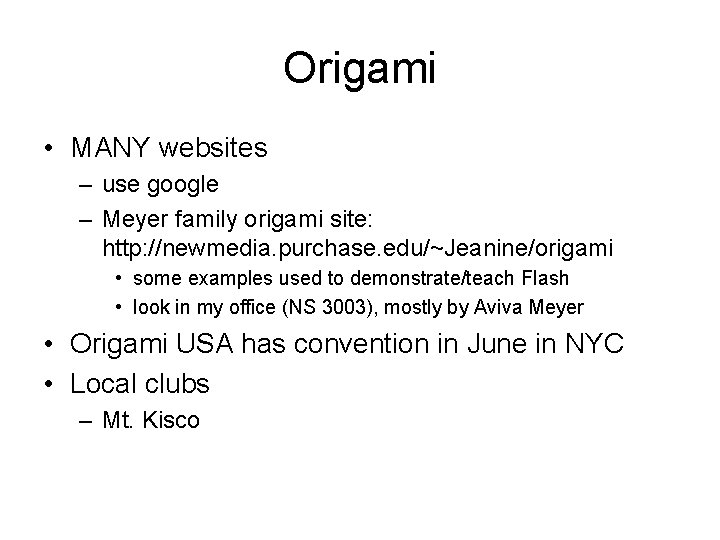 Origami

• MANY websites
– use google
– Meyer family origami site: http://newmedia.purchase.edu/~Jeanine/origami
• some examples used to demonstrate/teach Flash
• look in my office (NS 3003), mostly by Aviva Meyer

• Origami USA has convention in June in NYC

• Local clubs
– Mt. Kisco